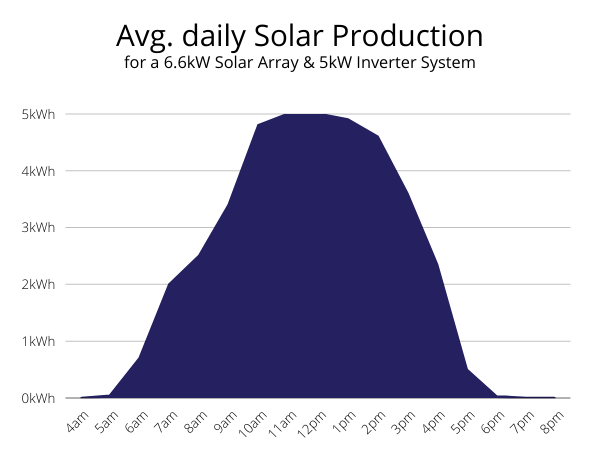 Avg. daily Solar Production
for a 6.6kW Solar Array & 5kW Inverter System

5kWh
4kWh
3kWh
2kWh
1kWh
0kWh

4am 5am 6am 7am 8am 9am 10am 11am 12pm 1pm 2pm 3pm 4pm 5pm 6pm 7pm 8pm